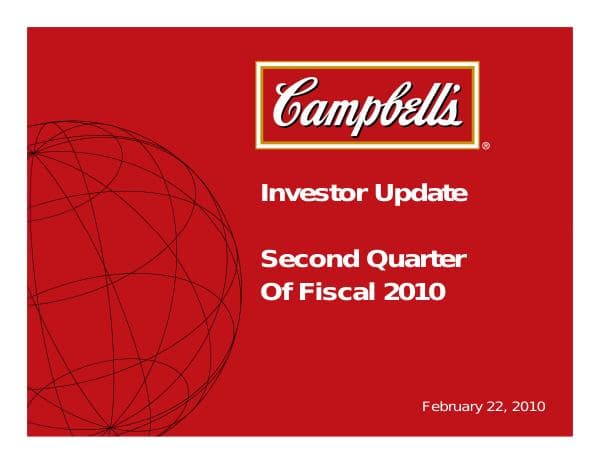 Campbell's
®

Investor Update

Second Quarter
Of Fiscal 2010

February 22, 2010